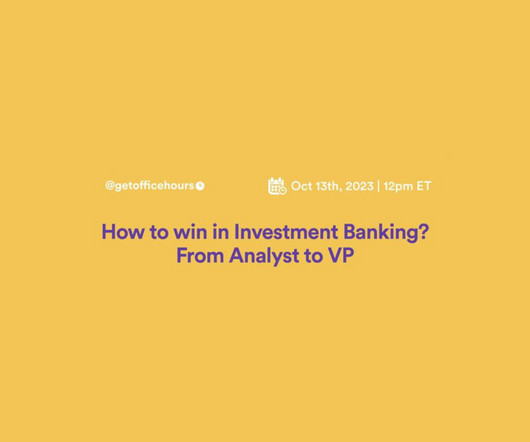 @getofficehours

Oct 13th, 2023 | 12pm ET

How to win in Investment Banking?
From Analyst to VP